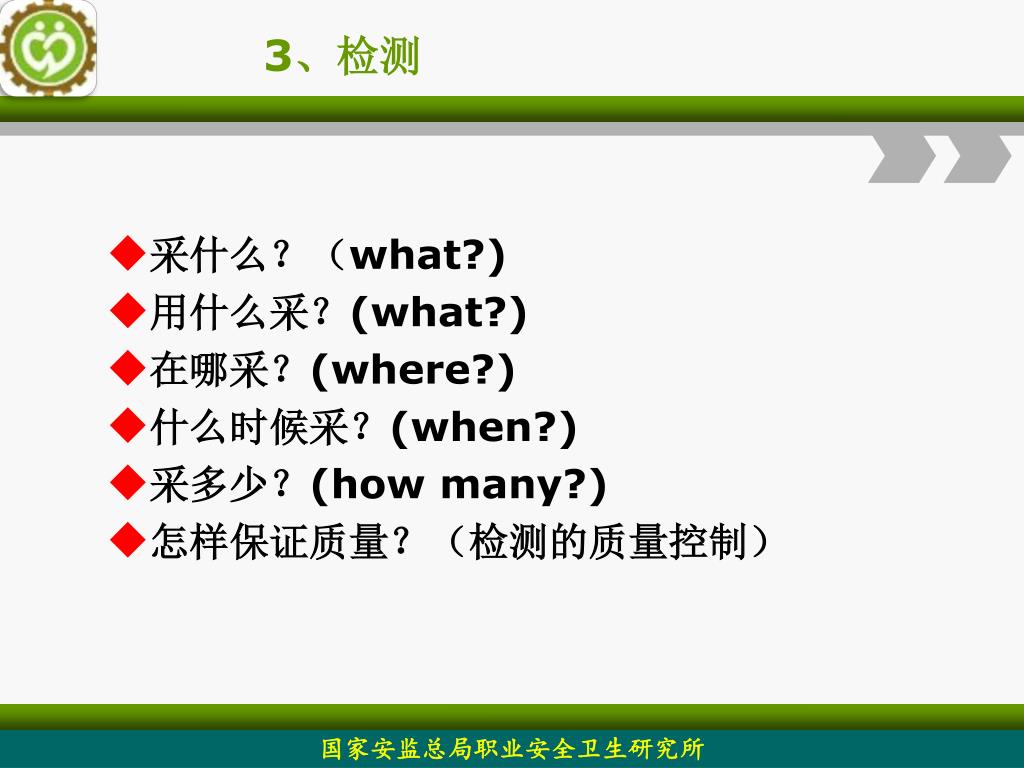 3、检测

◆采什么？（what?)
◆用什么采？(what?)
◆在哪采？(where?)
◆什么时候采？(when?)
◆采多少？(how many?)
◆怎样保证质量？（检测的质量控制）

国家安监总局职业安全卫生研究所